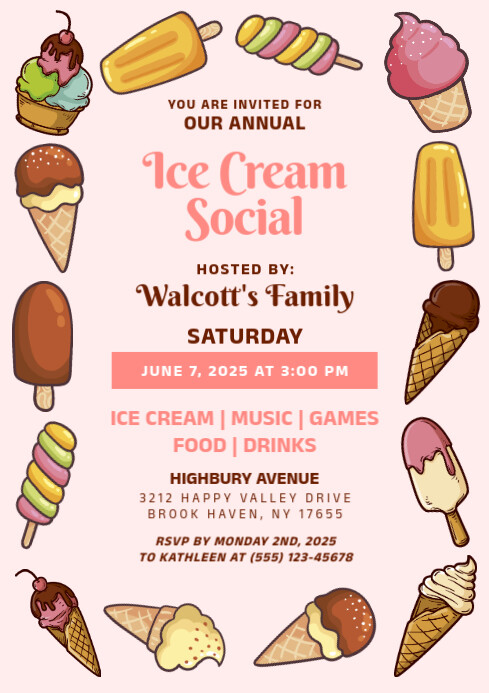 YOU ARE INVITED FOR
OUR ANNUAL

Ice Cream Social

HOSTED BY:
Walcott's Family

SATURDAY

JUNE 7, 2025 AT 3:00 PM

ICE CREAM | MUSIC | GAMES
FOOD | DRINKS

HIGHBURY AVENUE
3212 HAPPY VALLEY DRIVE
BROOK HAVEN, NY 17655

RSVP BY MONDAY 2ND, 2025
TO KATHLEEN AT (555) 123-45678